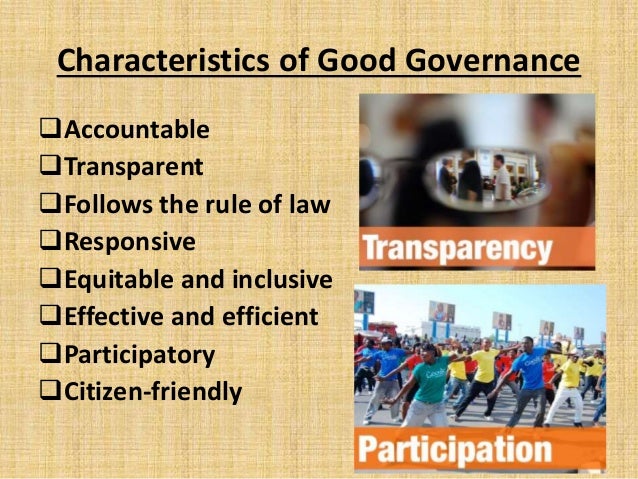 Characteristics of Good Governance

❑Accountable
❑Transparent
❑Follows the rule of law
❑Responsive
❑Equitable and inclusive
❑Effective and efficient
❑Participatory
❑Citizen-friendly

Transparency

Participation